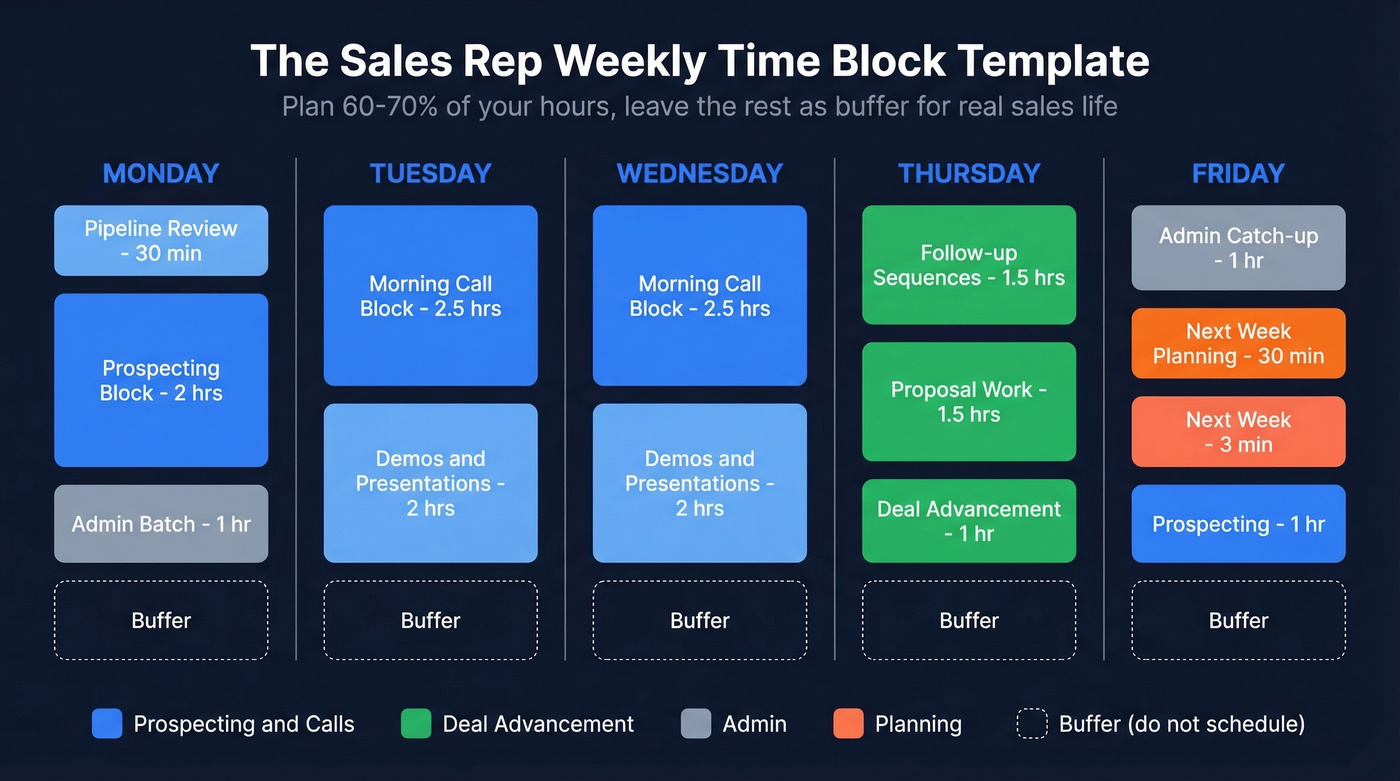 The Sales Rep Weekly Time Block Template

Plan 60-70% of your hours, leave the rest as buffer for real sales life

MONDAY

Pipeline Review - 30 min

Prospecting Block - 2 hrs

Admin Batch - 1 hr

Buffer

TUESDAY

Morning Call Block - 2.5 hrs

Demos and Presentations - 2 hrs

Buffer

WEDNESDAY

Morning Call Block - 2.5 hrs

Demos and Presentations - 2 hrs

Buffer

THURSDAY

Follow-up Sequences - 1.5 hrs

Proposal Work - 1.5 hrs

Deal Advancement - 1 hr

Buffer

FRIDAY

Admin Catch-up - 1 hr

Next Week Planning - 30 min

Next Week - 3 min

Prospecting - 1 hr

Buffer

Prospecting and Calls

Deal Advancement

Admin

Planning

Buffer (do not schedule)